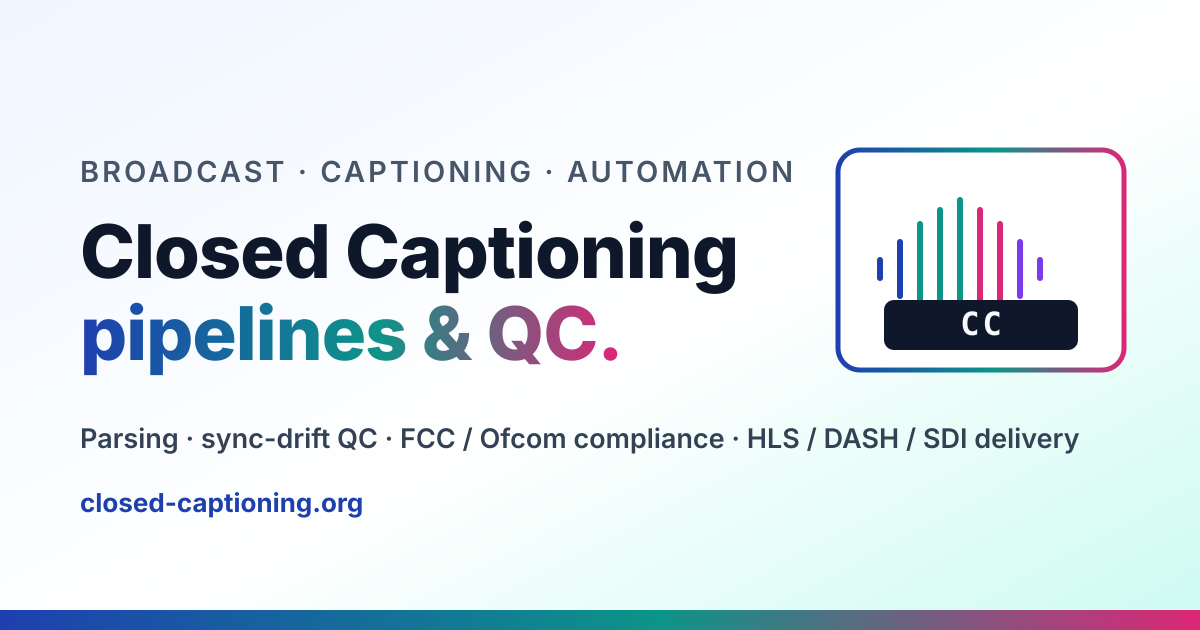 BROADCAST · CAPTIONING · AUTOMATION

Closed Captioning pipelines & QC.

CC

Parsing · sync-drift QC · FCC / Ofcom compliance · HLS / DASH / SDI delivery

closed-captioning.org